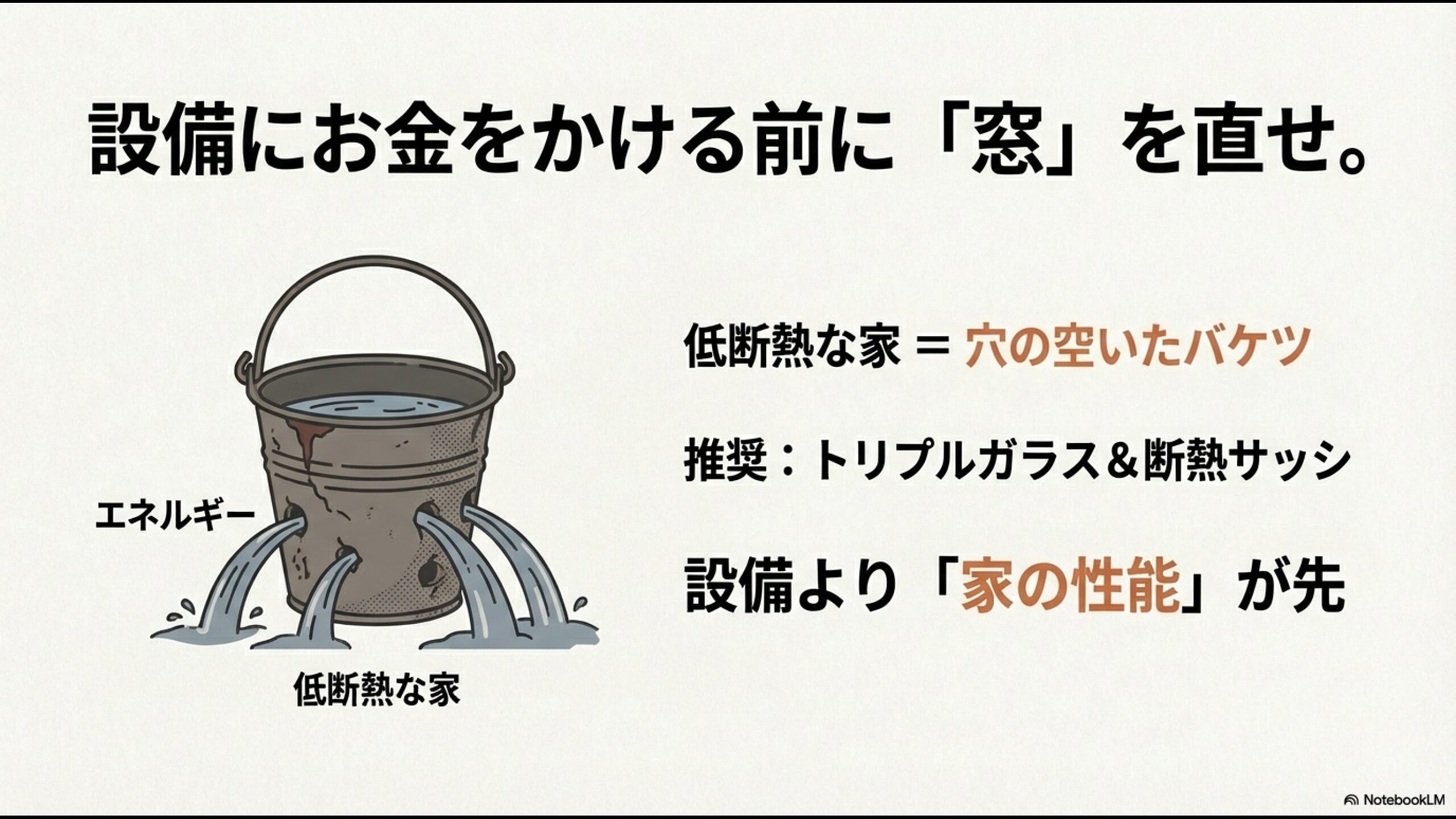 設備にお金をかける前に「窓」を直せ。

エネルギー

低断熱な家

低断熱な家 ＝ 穴の空いたバケツ

推奨：トリプルガラス＆断熱サッシ

設備より「家の性能」が先

NotebookLM